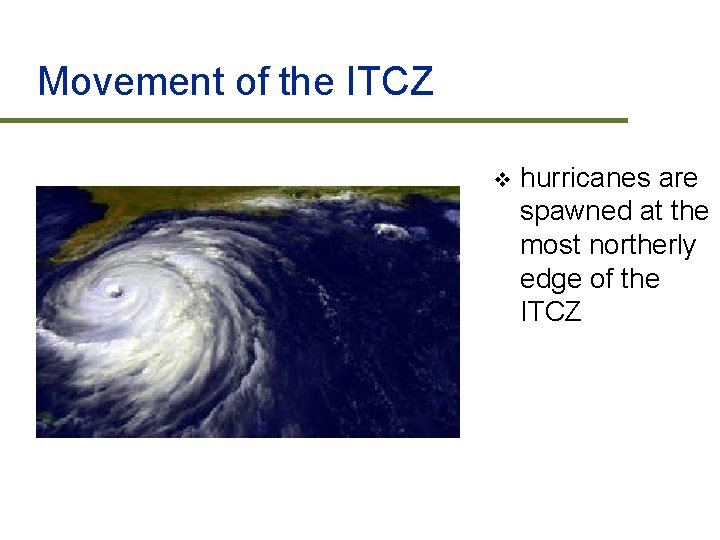 Movement of the ITCZ

❖ hurricanes are spawned at the most northerly edge of the ITCZ